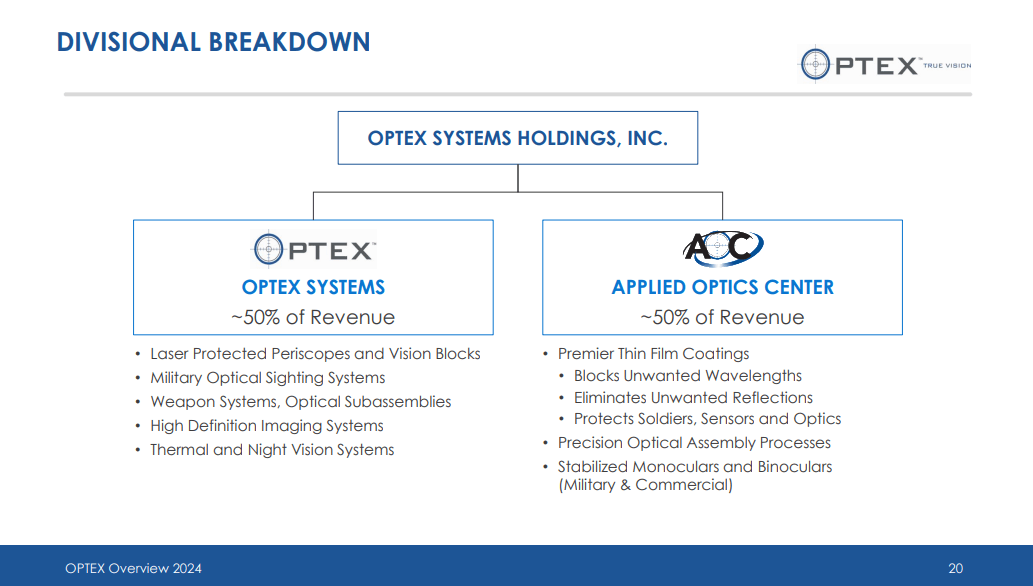 DIVISIONAL BREAKDOWN

OPTEX™ TRUE VISION

OPTEX SYSTEMS HOLDINGS, INC.

OPTEX™

OPTEX SYSTEMS

~50% of Revenue

• Laser Protected Periscopes and Vision Blocks
• Military Optical Sighting Systems
• Weapon Systems, Optical Subassemblies
• High Definition Imaging Systems
• Thermal and Night Vision Systems

AOC

APPLIED OPTICS CENTER

~50% of Revenue

• Premier Thin Film Coatings
  • Blocks Unwanted Wavelengths
  • Eliminates Unwanted Reflections
  • Protects Soldiers, Sensors and Optics
• Precision Optical Assembly Processes
• Stabilized Monoculars and Binoculars (Military & Commercial)

OPTEX Overview 2024

20